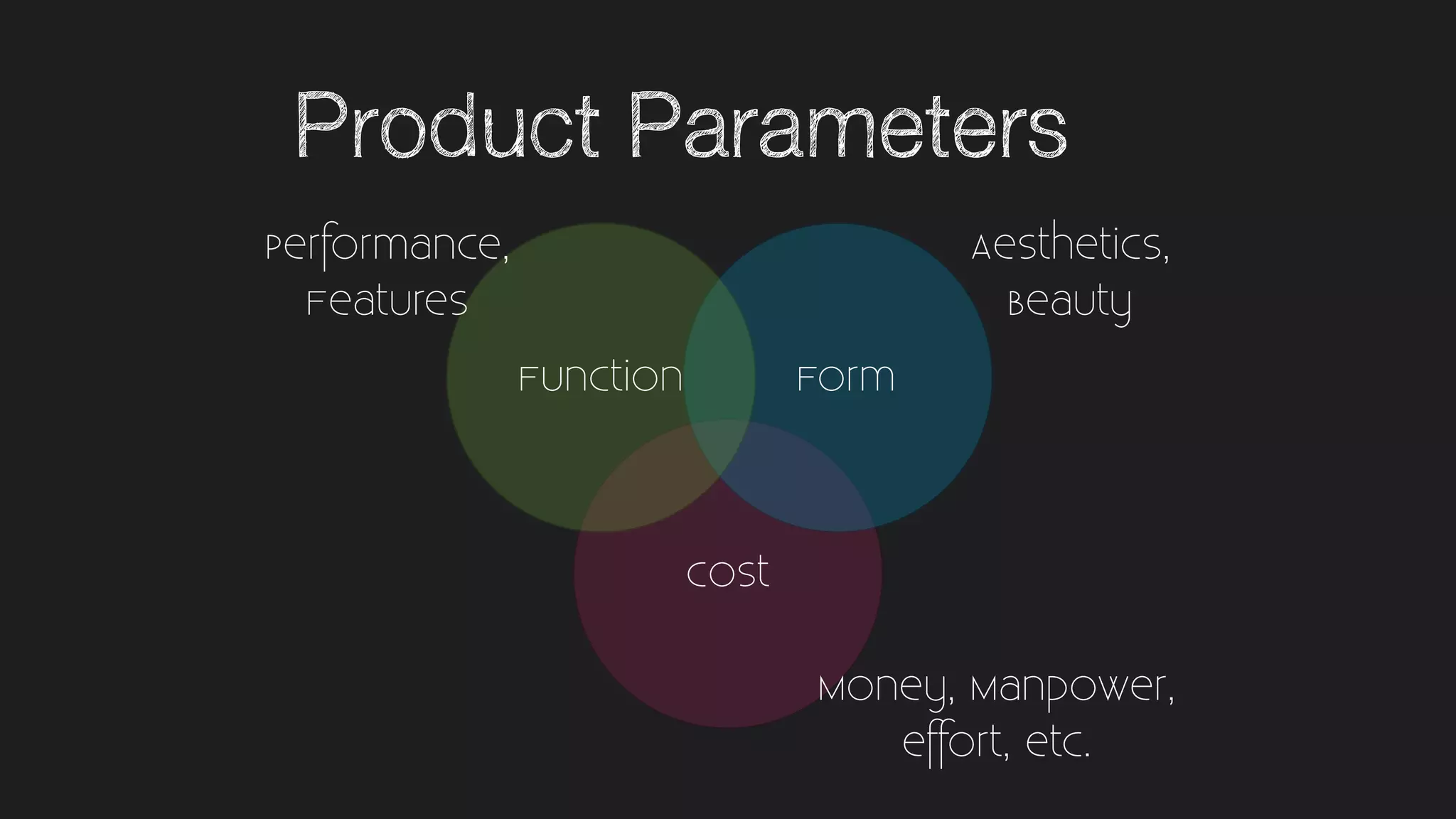 Product Parameters

Performance, Features

Aesthetics, Beauty

Function

Form

Cost

Money, Manpower, effort, etc.